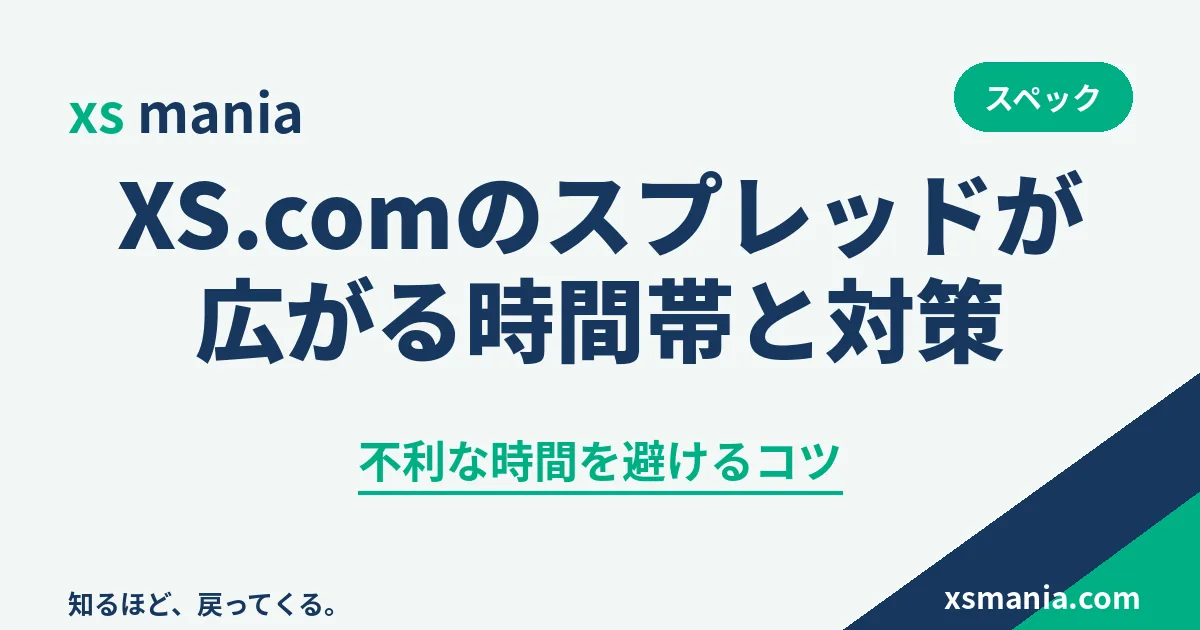 xs mania

スペック

XS.comのスプレッドが広がる時間帯と対策

不利な時間を避けるコツ

知るほど、戻ってくる。

xsmania.com